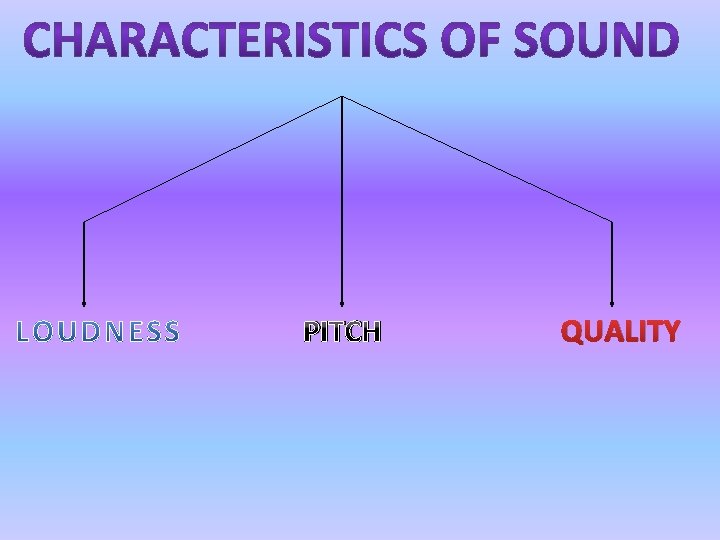 CHARACTERISTICS OF SOUND

LOUDNESS

PITCH

QUALITY